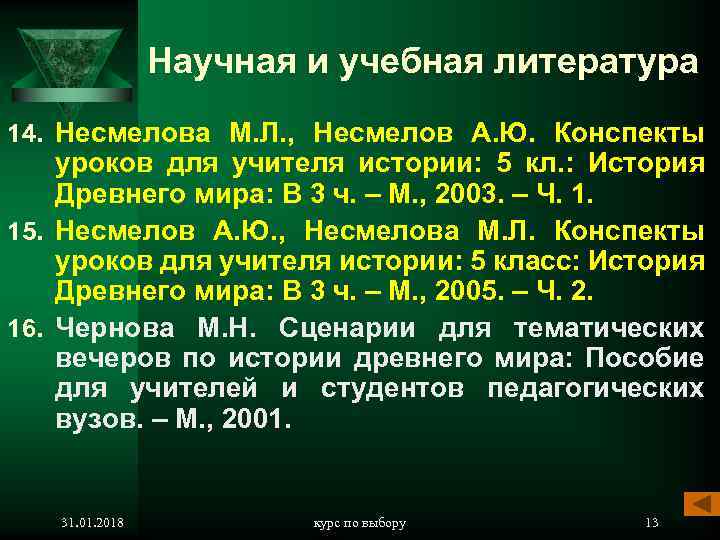 Научная и учебная литература

14. Несмелова М.Л., Несмелов А.Ю. Конспекты уроков для учителя истории: 5 кл.: История Древнего мира: В 3 ч. – М., 2003. – Ч. 1.

15. Несмелов А.Ю., Несмелова М.Л. Конспекты уроков для учителя истории: 5 класс: История Древнего мира: В 3 ч. – М., 2005. – Ч. 2.

16. Чернова М.Н. Сценарии для тематических вечеров по истории древнего мира: Пособие для учителей и студентов педагогических вузов. – М., 2001.

31.01.2018 курс по выбору 13